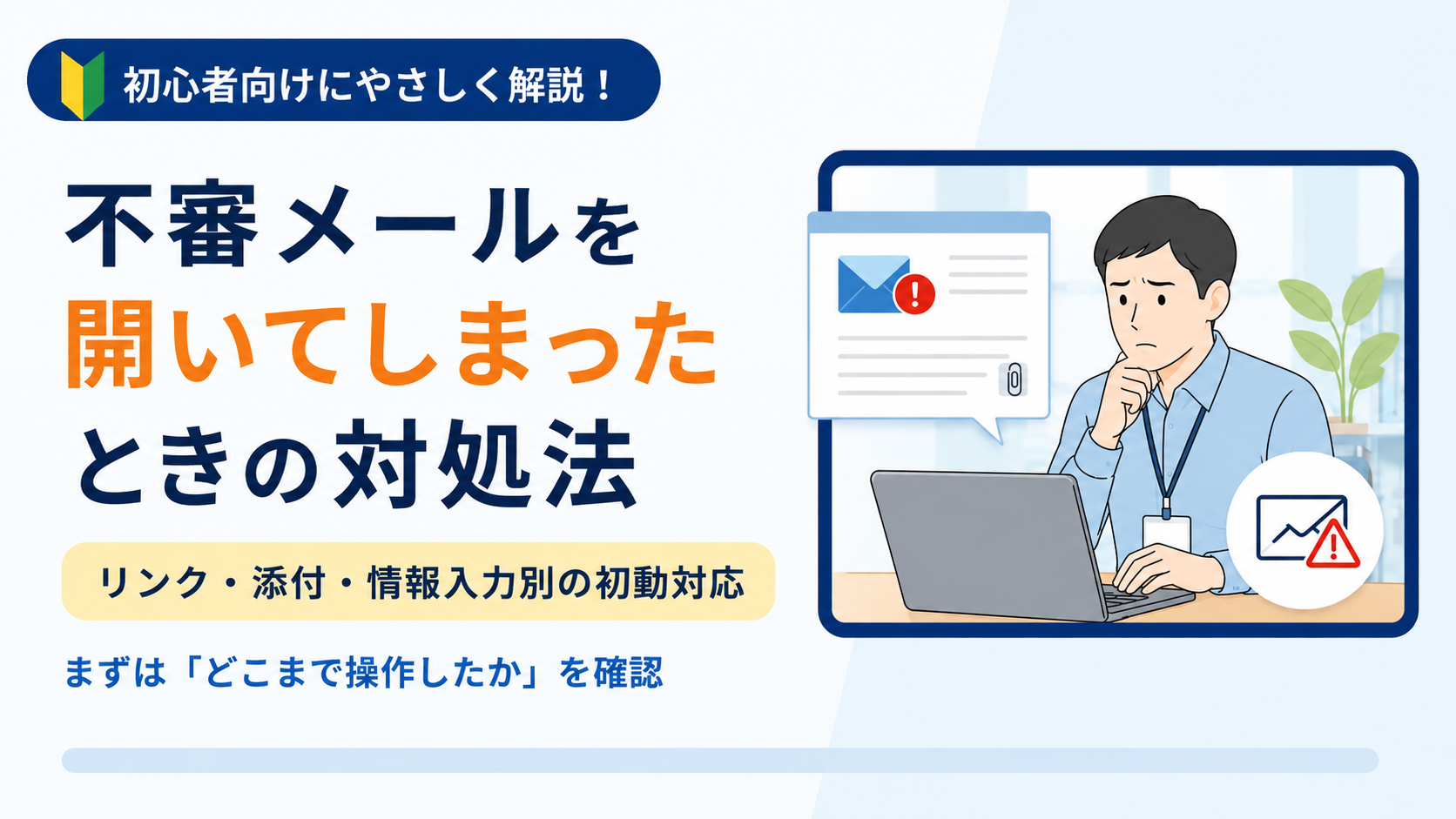 初心者向けにやさしく解説！

不審メールを
開いてしまった
ときの対処法

リンク・添付・情報入力別の初動対応

まずは「どこまで操作したか」を確認